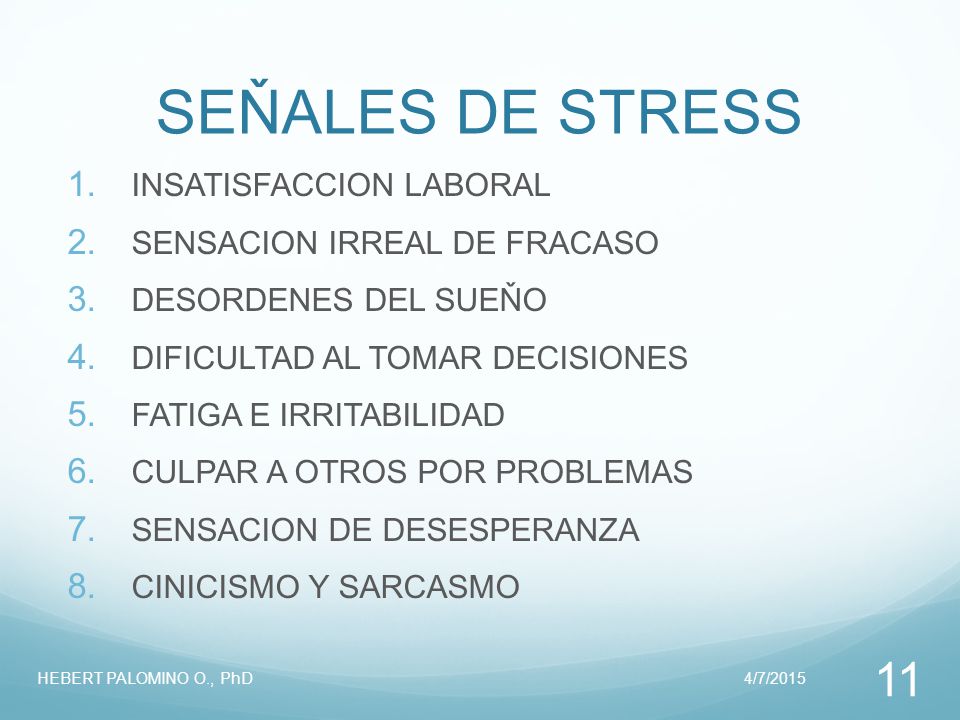 SEŇALES DE STRESS

1. INSATISFACCION LABORAL
2. SENSACION IRREAL DE FRACASO
3. DESORDENES DEL SUEŇO
4. DIFICULTAD AL TOMAR DECISIONES
5. FATIGA E IRRITABILIDAD
6. CULPAR A OTROS POR PROBLEMAS
7. SENSACION DE DESESPERANZA
8. CINICISMO Y SARCASMO

HEBERT PALOMINO O., PhD

4/7/2015

11